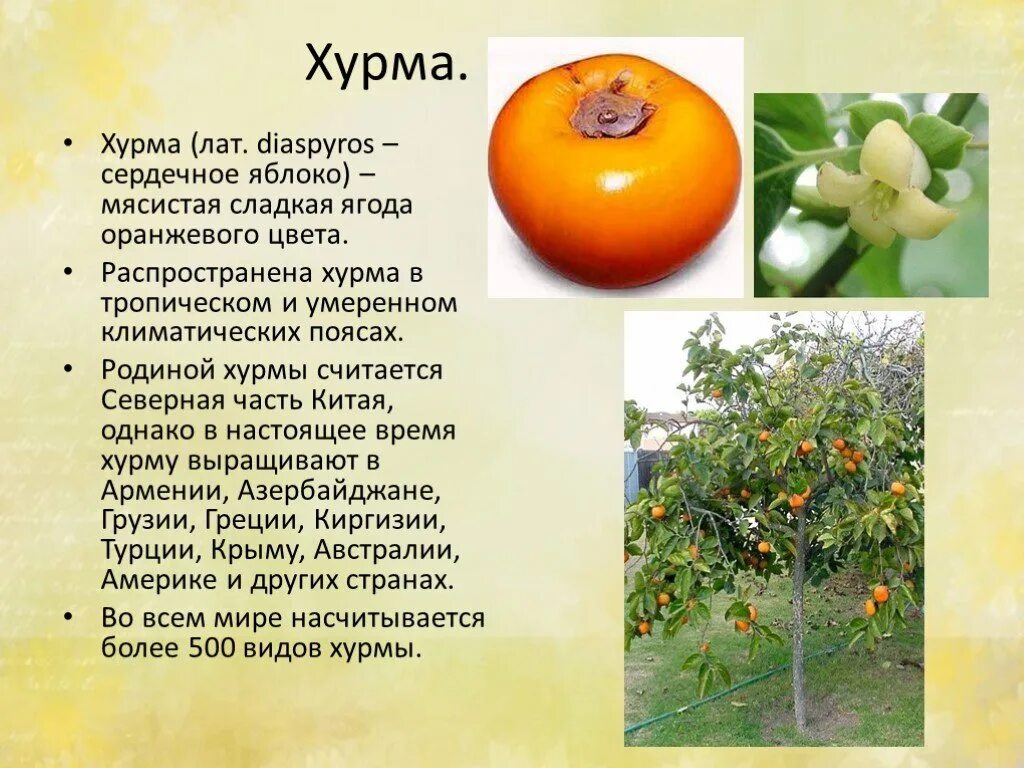 Хурма.

• Хурма (лат. diaspyros – сердечное яблоко) – мясистая сладкая ягода оранжевого цвета.

• Распространена хурма в тропическом и умеренном климатических поясах.

• Родиной хурмы считается Северная часть Китая, однако в настоящее время хурму выращивают в Армении, Азербайджане, Грузии, Греции, Киргизии, Турции, Крыму, Австралии, Америке и других странах.

• Во всем мире насчитывается более 500 видов хурмы.